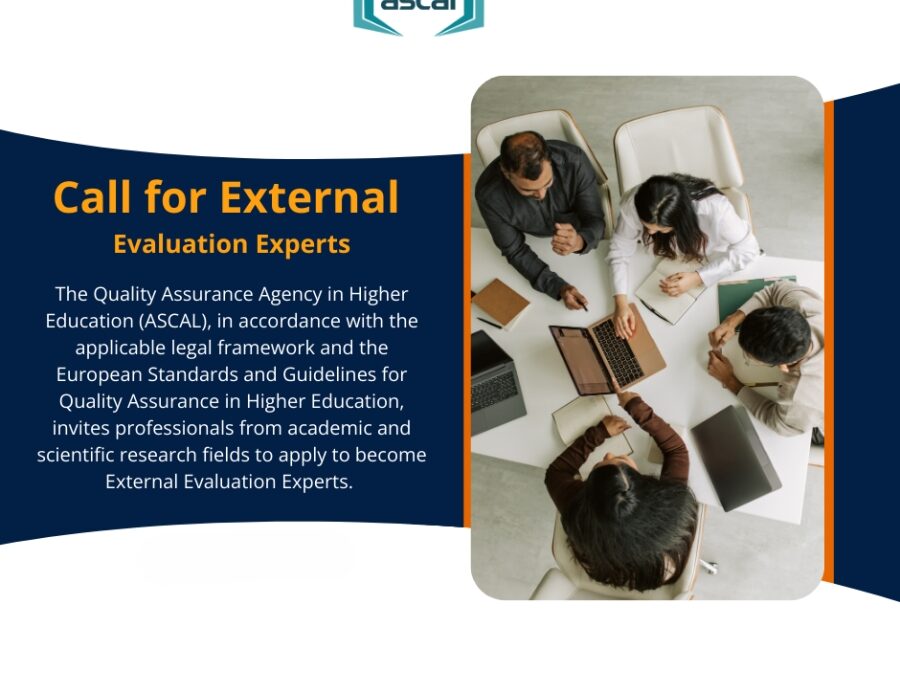 ascal

Call for External
Evaluation Experts

The Quality Assurance Agency in Higher Education (ASCAL), in accordance with the applicable legal framework and the European Standards and Guidelines for Quality Assurance in Higher Education, invites professionals from academic and scientific research fields to apply to become External Evaluation Experts.